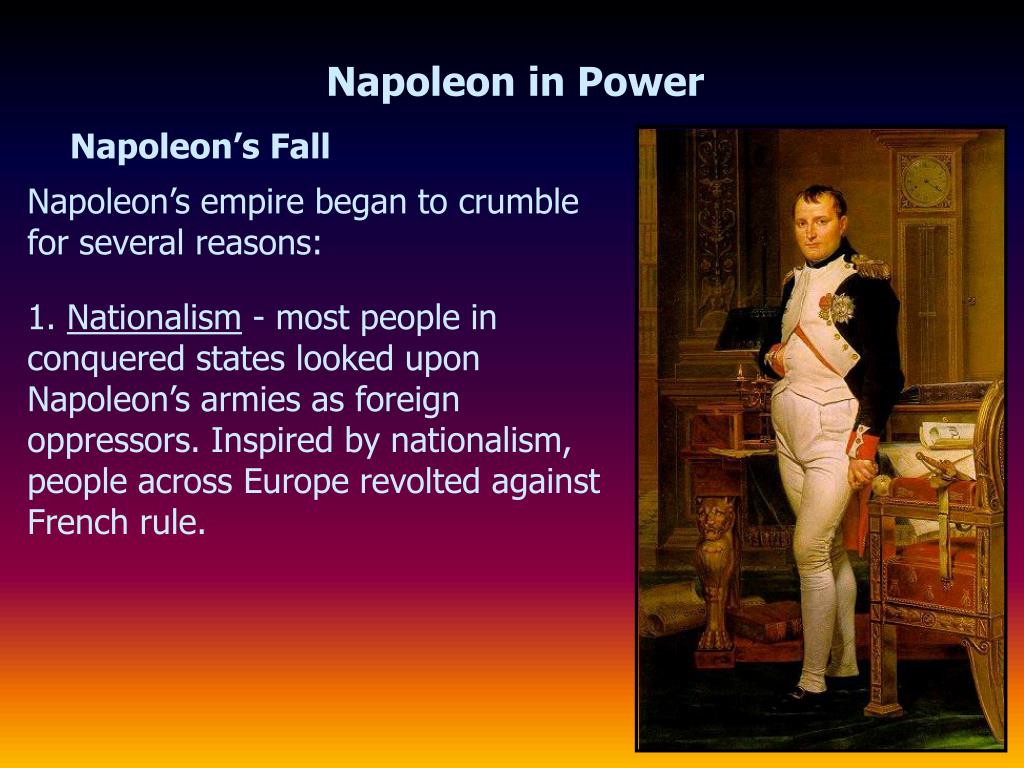 Napoleon in Power

Napoleon’s Fall

Napoleon’s empire began to crumble for several reasons:

1. Nationalism - most people in conquered states looked upon Napoleon’s armies as foreign oppressors. Inspired by nationalism, people across Europe revolted against French rule.